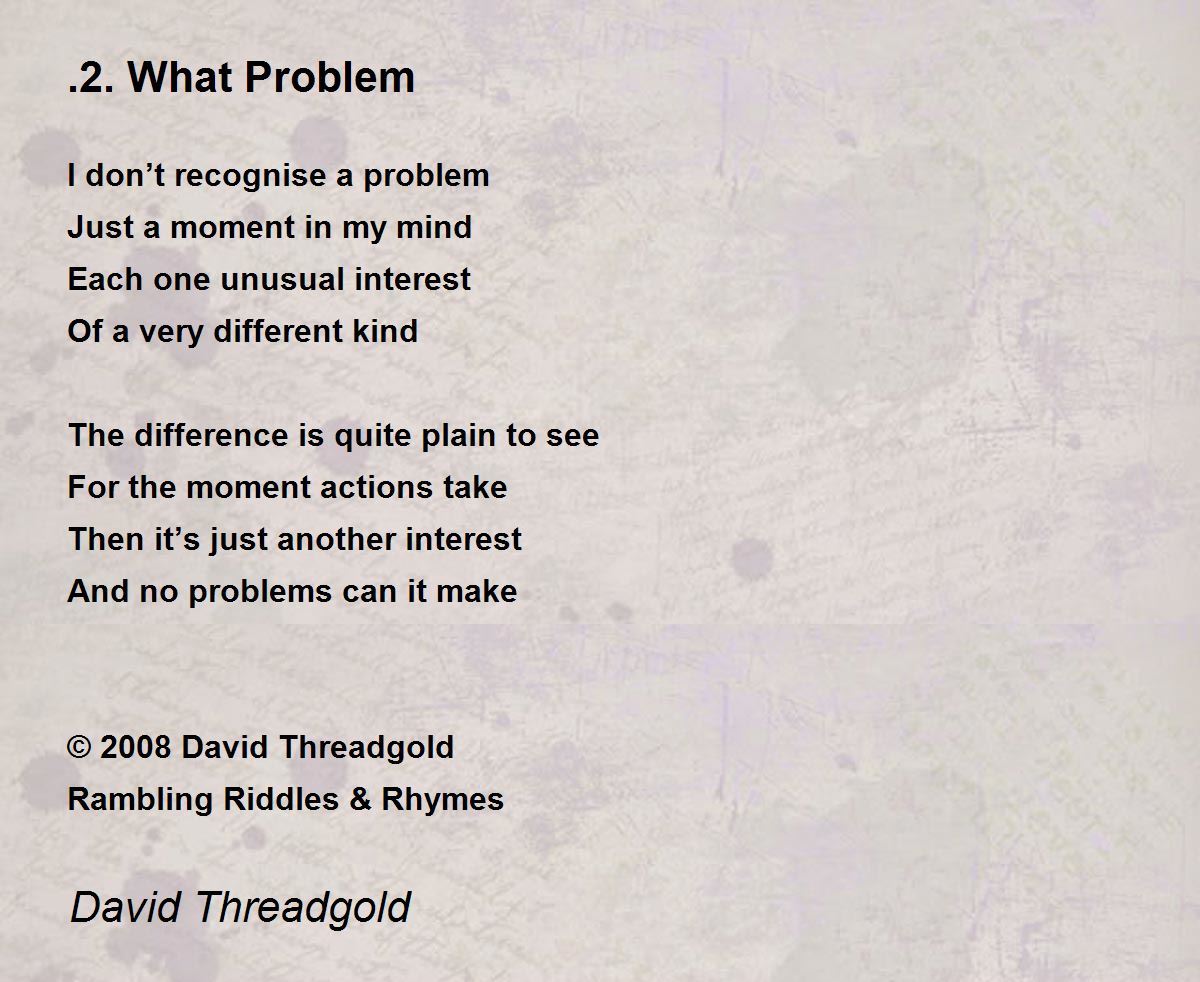 .2. What Problem

I don’t recognise a problem
Just a moment in my mind
Each one unusual interest
Of a very different kind

The difference is quite plain to see
For the moment actions take
Then it’s just another interest
And no problems can it make

© 2008 David Threadgold
Rambling Riddles & Rhymes

David Threadgold